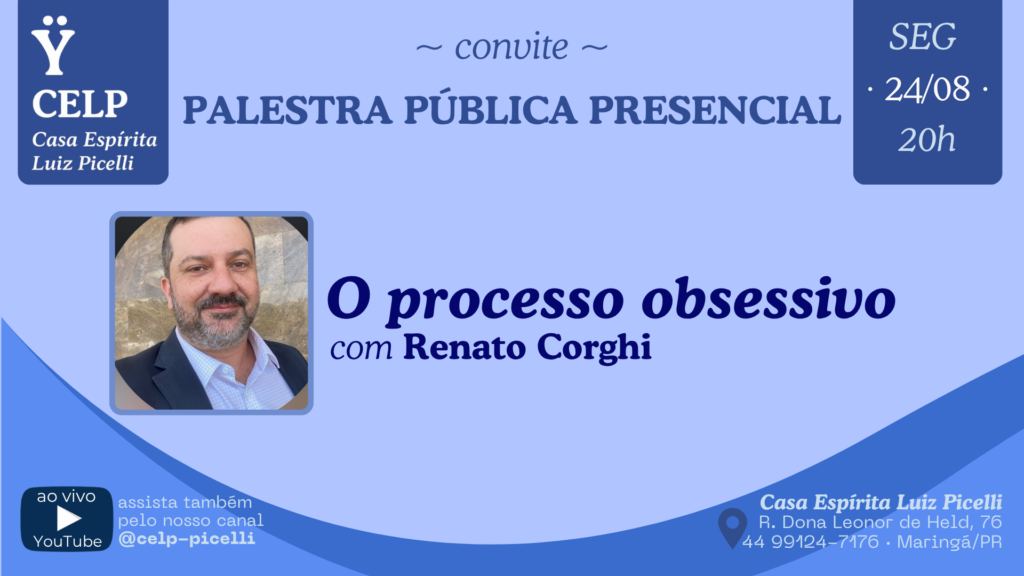 CELP
Casa Espírita Luiz Picelli

~ convite ~
PALESTRA PÚBLICA PRESENCIAL

SEG
· 24/08 ·
20h

O processo obsessivo
com Renato Corghi

ao vivo
YouTube
assista também pelo nosso canal
@celp-picelli

Casa Espírita Luiz Picelli
R. Dona Leonor de Held, 76
44 99124-7176 · Maringá/PR